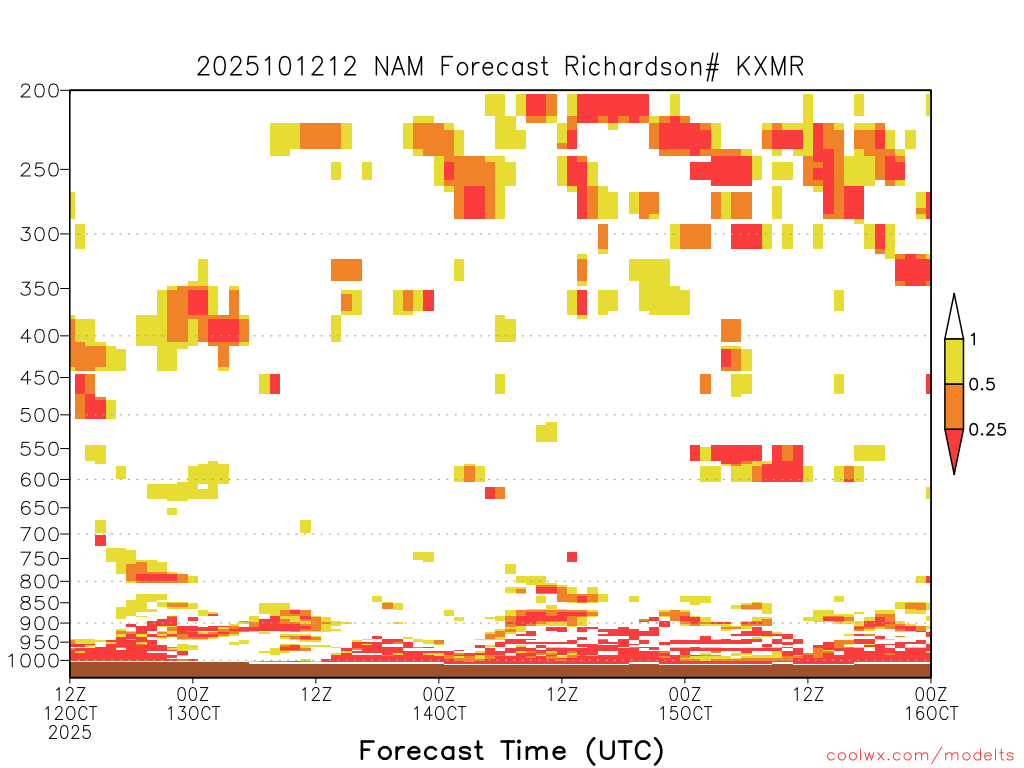 2025101212 NAM Forecast Richardson# KXMR

200
250
300
350
400
450
500
550
600
650
700
750
800
850
900
950
1000

1
0.5
0.25

12Z 12OCT 2025
00Z 13OCT
12Z
00Z 14OCT
12Z
00Z 15OCT
12Z
00Z 16OCT

Forecast Time (UTC)

coolwx.com/modelts